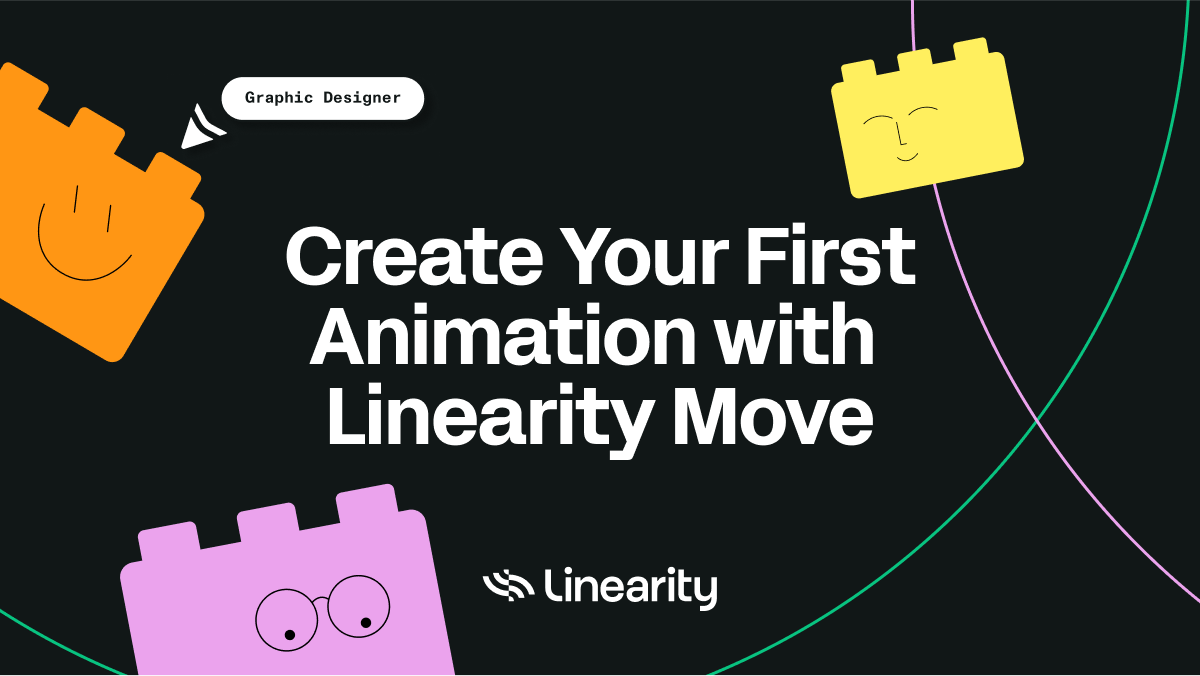 Graphic Designer

Create Your First Animation with Linearity Move

Linearity